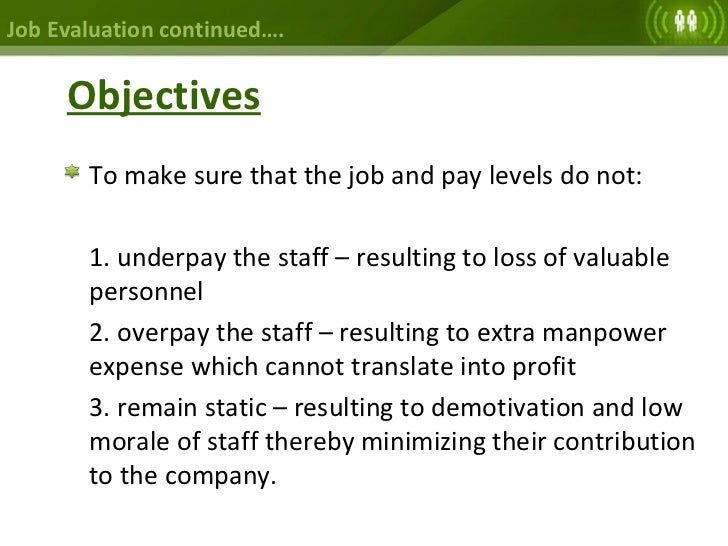 Job Evaluation continued….

Objectives

To make sure that the job and pay levels do not:

1. underpay the staff – resulting to loss of valuable personnel

2. overpay the staff – resulting to extra manpower expense which cannot translate into profit

3. remain static – resulting to demotivation and low morale of staff thereby minimizing their contribution to the company.